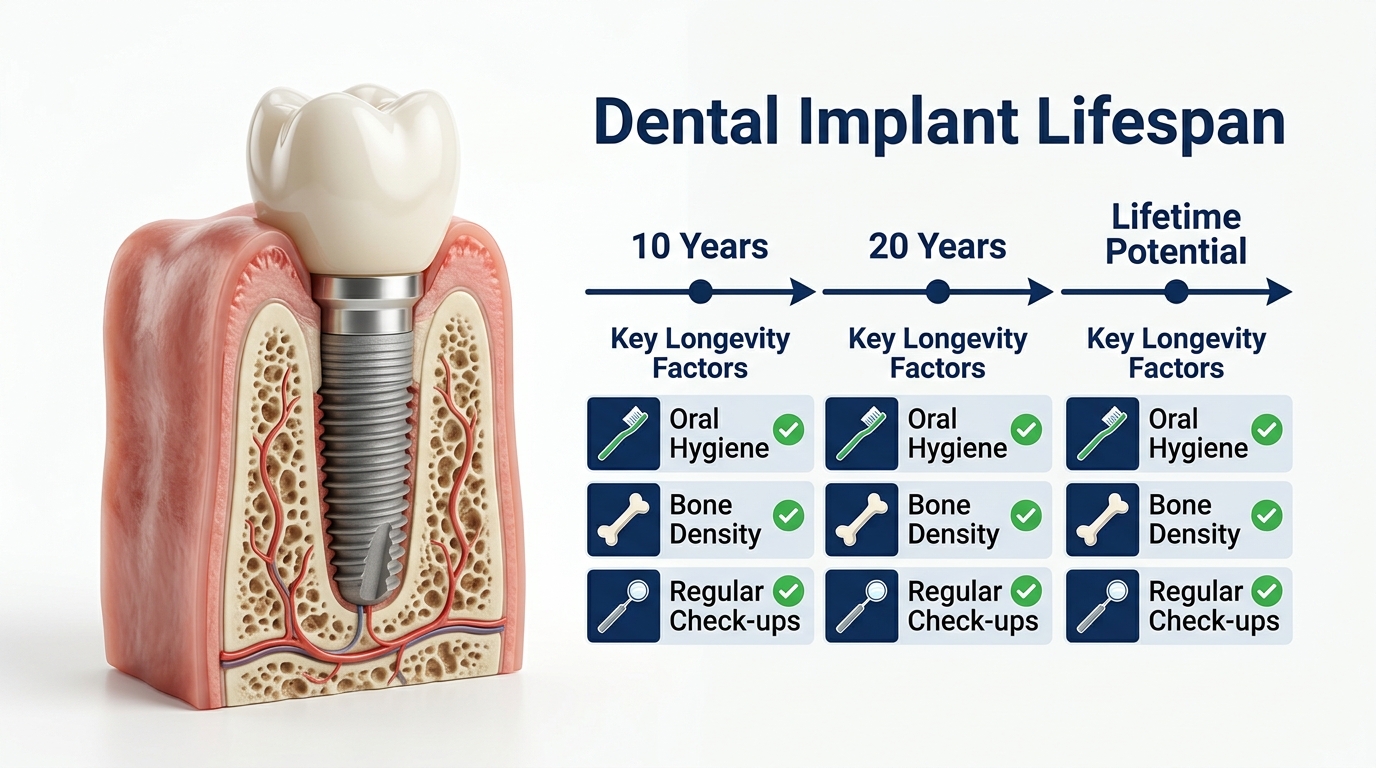 Dental Implant Lifespan

10 Years

Key Longevity Factors

Oral Hygiene

Bone Density

Regular Check-ups

20 Years

Key Longevity Factors

Oral Hygiene

Bone Density

Regular Check-ups

Lifetime Potential

Key Longevity Factors

Oral Hygiene

Bone Density

Regular Check-ups